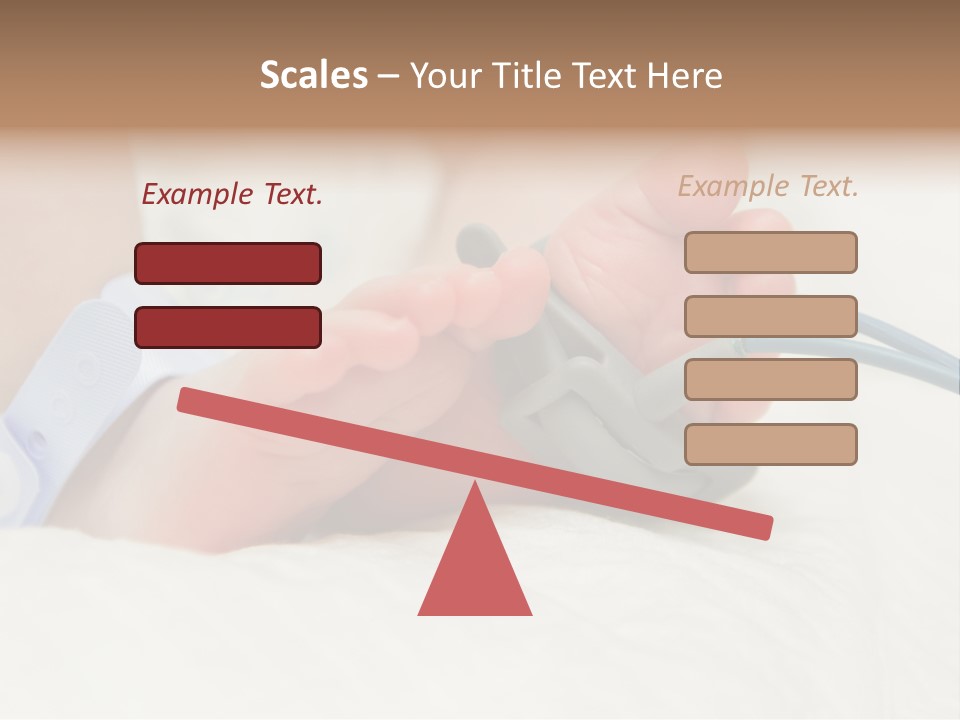 Scales – Your Title Text Here

Example Text.

Example Text.